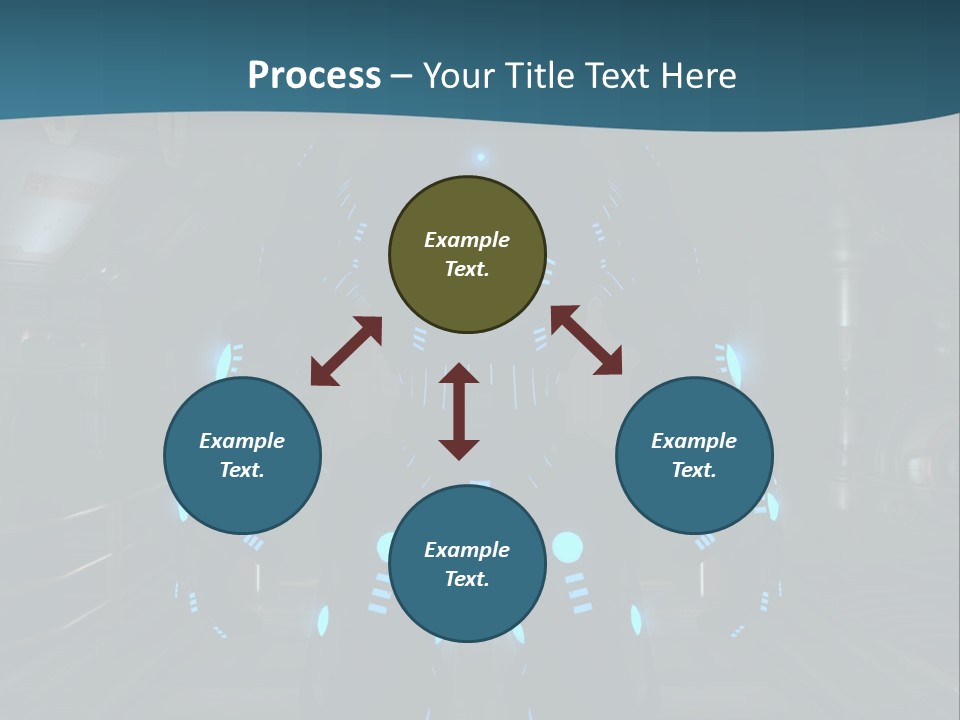 Process – Your Title Text Here

Example Text.

Example Text.

Example Text.

Example Text.